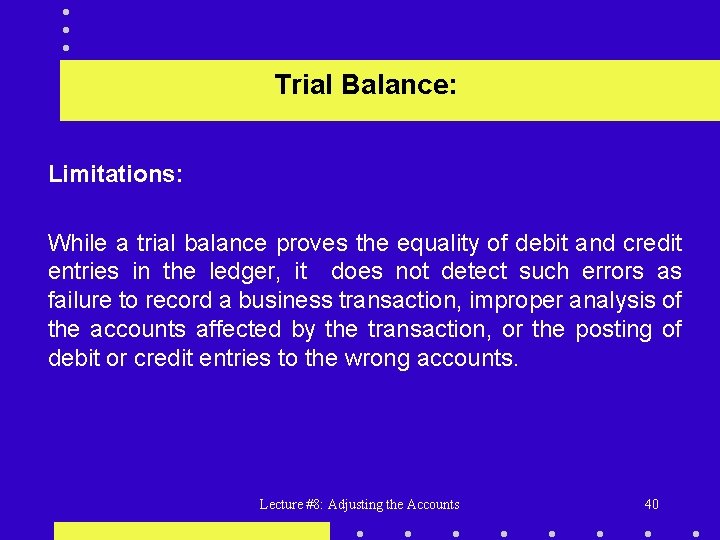 Trial Balance:

Limitations:

While a trial balance proves the equality of debit and credit entries in the ledger, it does not detect such errors as failure to record a business transaction, improper analysis of the accounts affected by the transaction, or the posting of debit or credit entries to the wrong accounts.

Lecture #8: Adjusting the Accounts

40